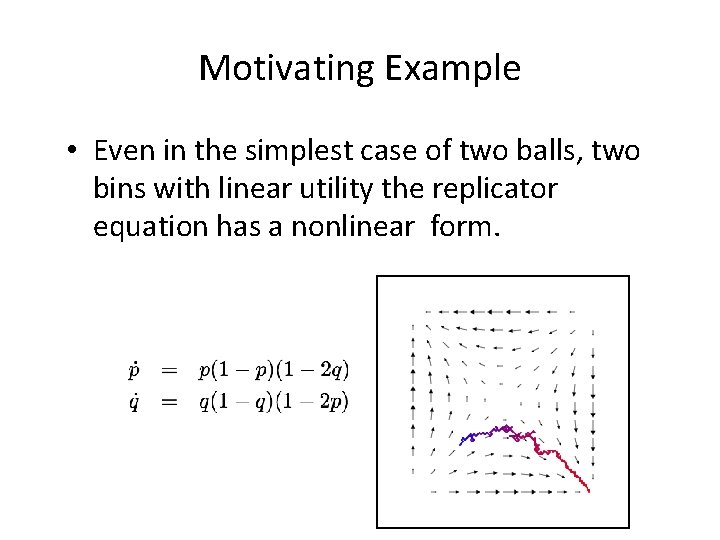 Motivating Example

• Even in the simplest case of two balls, two bins with linear utility the replicator equation has a nonlinear form.

$\dot{p} = p(1-p)(1-2q)$
$\dot{q} = q(1-q)(1-2p)$